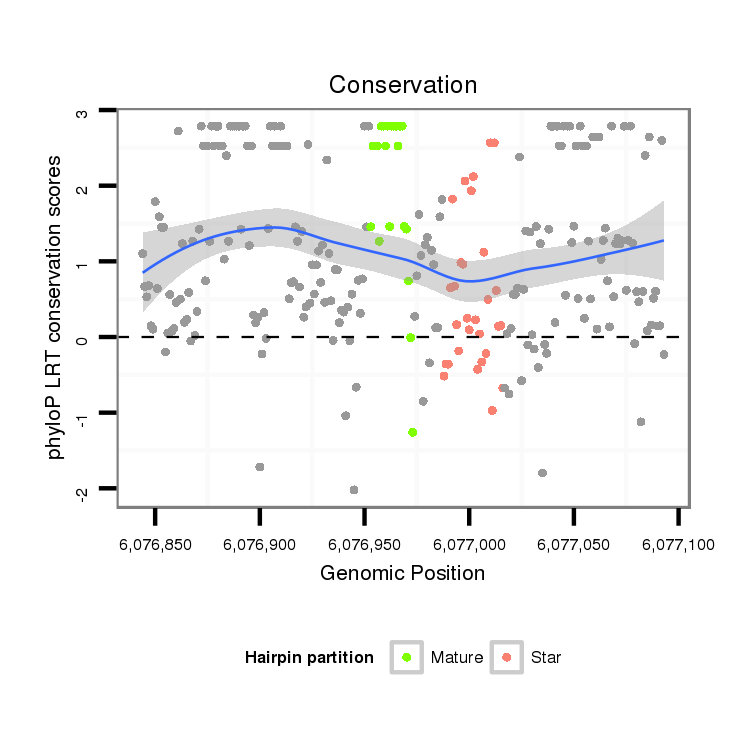 Conservation

phyloP LRT conservation scores

3
2
1
0
-1
-2

6,076,850
6,076,900
6,076,950
6,077,000
6,077,050
6,077,100

Genomic Position

Hairpin partition
Mature
Star